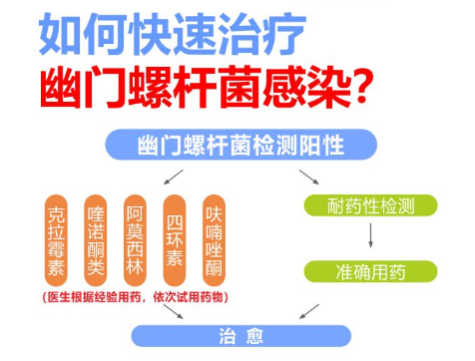 如何快速治疗
幽门螺杆菌感染？

幽门螺杆菌检测阳性

克拉霉素

喹诺酮类

阿莫西林

四环素

呋喃唑酮

（医生根据经验用药，依次试用药物）

耐药性检测

准确用药

治 愈